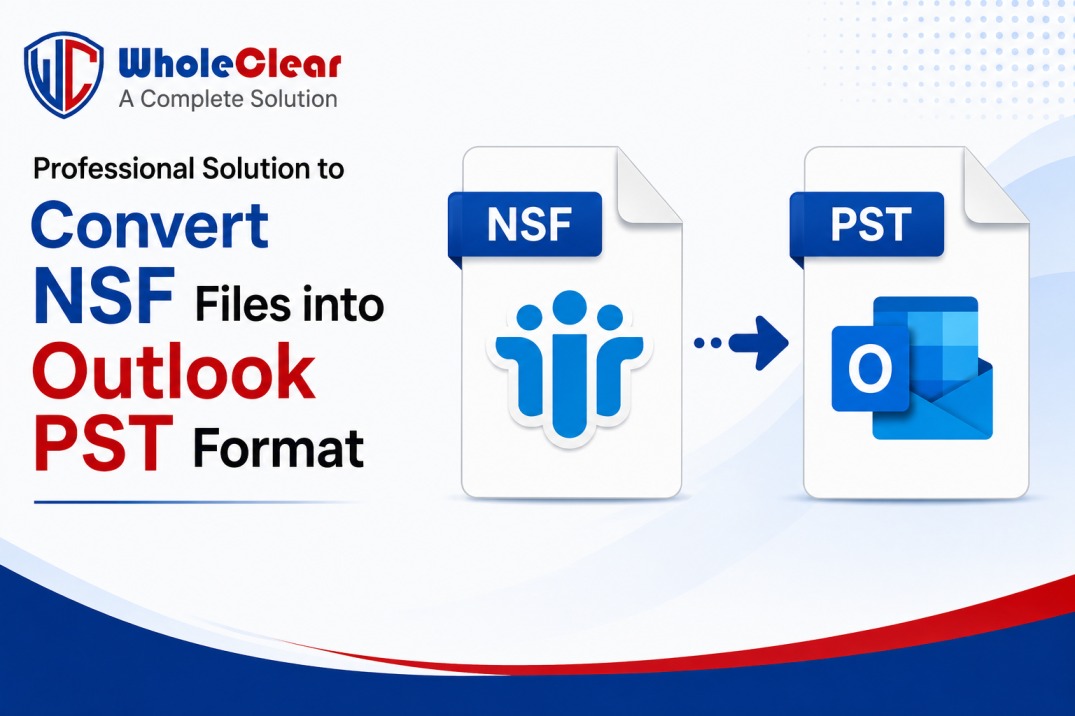 WC
WholeClear
A Complete Solution

Professional Solution to
Convert
NSF Files into
Outlook
PST Format

NSF

PST

O